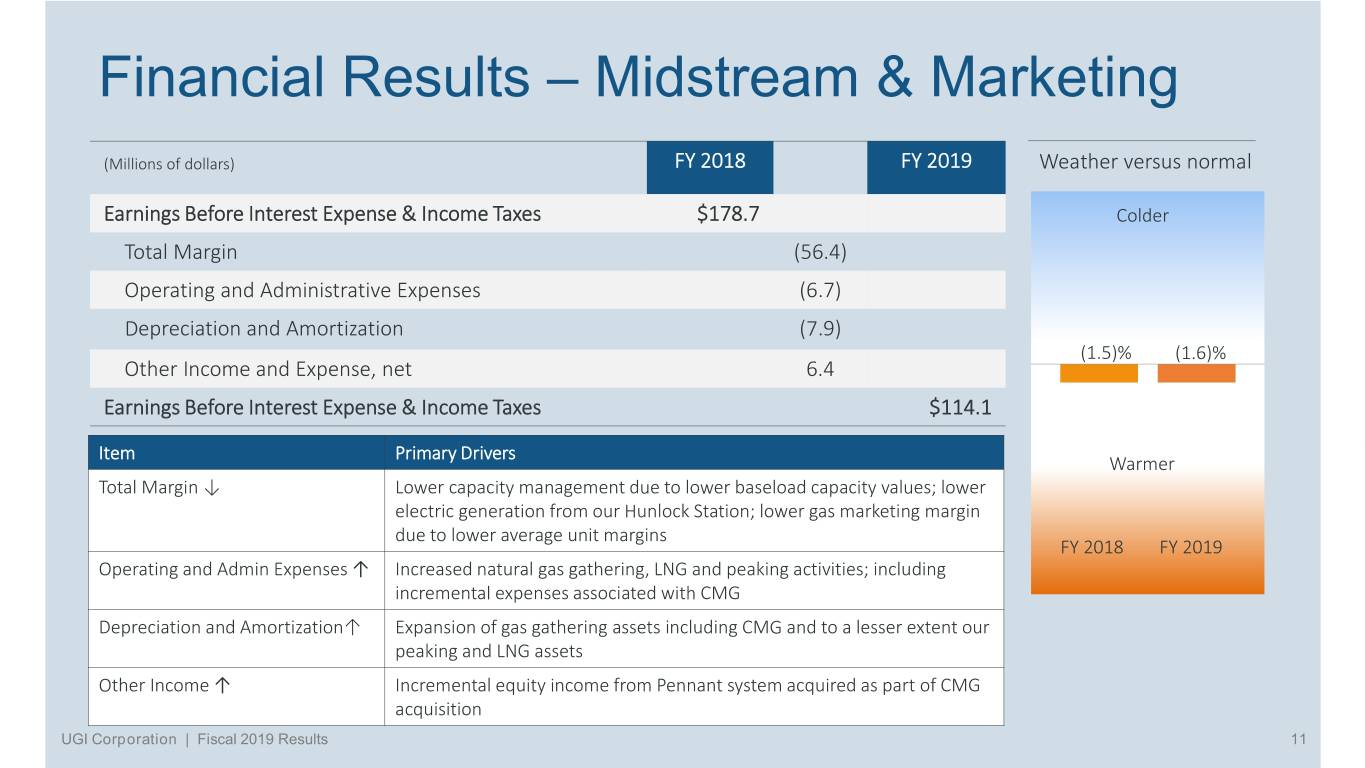 Financial Results – Midstream & Marketing

| (Millions of dollars) | FY 2018 | | FY 2019 |
|---|---|---|---|
| Earnings Before Interest Expense & Income Taxes | $178.7 | | |
| Total Margin | | (56.4) | |
| Operating and Administrative Expenses | | (6.7) | |
| Depreciation and Amortization | | (7.9) | |
| Other Income and Expense, net | | 6.4 | |
| Earnings Before Interest Expense & Income Taxes | | | $114.1 |

| Item | Primary Drivers |
|---|---|
| Total Margin ↓ | Lower capacity management due to lower baseload capacity values; lower electric generation from our Hunlock Station; lower gas marketing margin due to lower average unit margins |
| Operating and Admin Expenses ↑ | Increased natural gas gathering, LNG and peaking activities; including incremental expenses associated with CMG |
| Depreciation and Amortization↑ | Expansion of gas gathering assets including CMG and to a lesser extent our peaking and LNG assets |
| Other Income ↑ | Incremental equity income from Pennant system acquired as part of CMG acquisition |

Weather versus normal

Colder

(1.5)% (1.6)%

Warmer

FY 2018 FY 2019

UGI Corporation | Fiscal 2019 Results 11